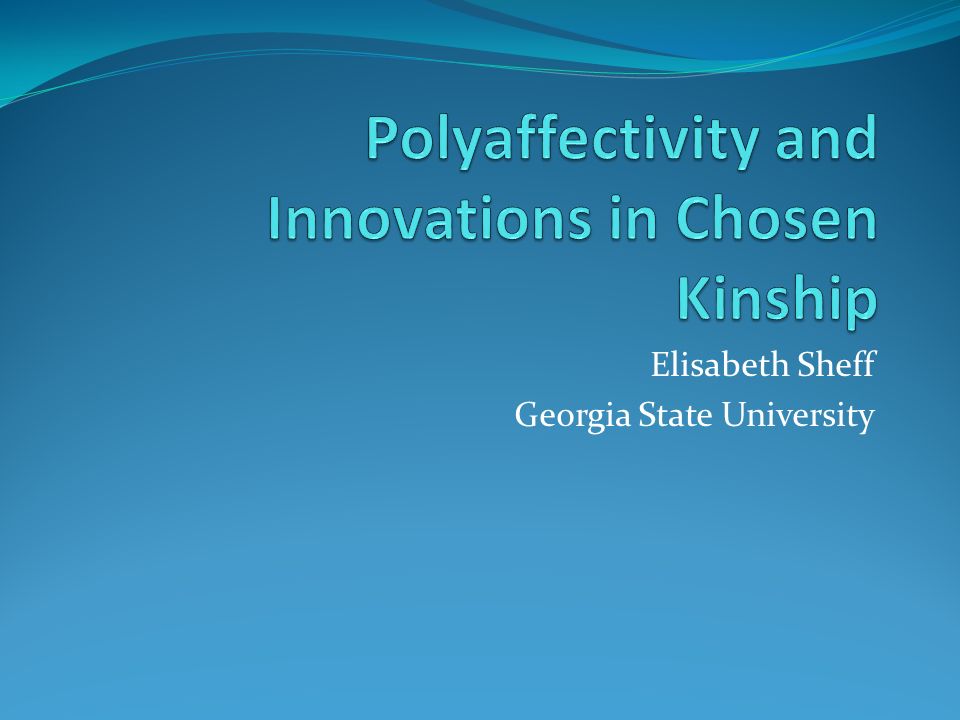 Polyaffectivity and Innovations in Chosen Kinship

Elisabeth Sheff
Georgia State University